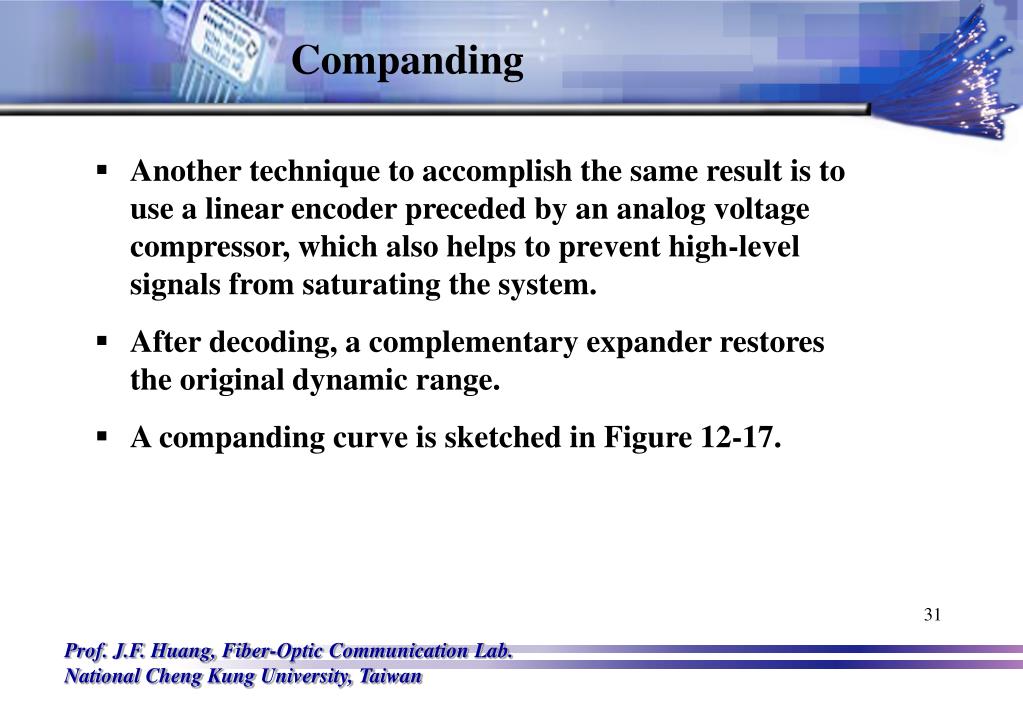 Companding

▪ Another technique to accomplish the same result is to use a linear encoder preceded by an analog voltage compressor, which also helps to prevent high-level signals from saturating the system.

▪ After decoding, a complementary expander restores the original dynamic range.

▪ A companding curve is sketched in Figure 12-17.

31

Prof. J.F. Huang, Fiber-Optic Communication Lab.
National Cheng Kung University, Taiwan